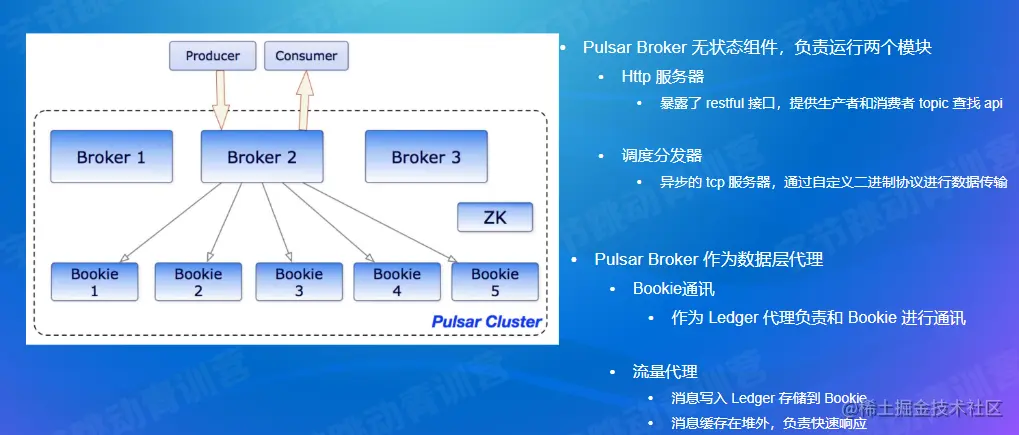 Producer
Consumer
Broker 1
Broker 2
Broker 3
ZK
Bookie 1
Bookie 2
Bookie 3
Bookie 4
Bookie 5
Pulsar Cluster

• Pulsar Broker 无状态组件，负责运行两个模块
• Http 服务器
• 暴露了 restful 接口，提供生产者和消费者 topic 查找 api

• 调度分发器
• 异步的 tcp 服务器，通过自定义二进制协议进行数据传输

• Pulsar Broker 作为数据层代理
• Bookie通讯
• 作为 Ledger 代理负责和 Bookie 进行通讯

• 流量代理
• 消息写入 Ledger 存储到 Bookie
• 消息缓存在堆外，负责快速响应

@稀土掘金技术社区